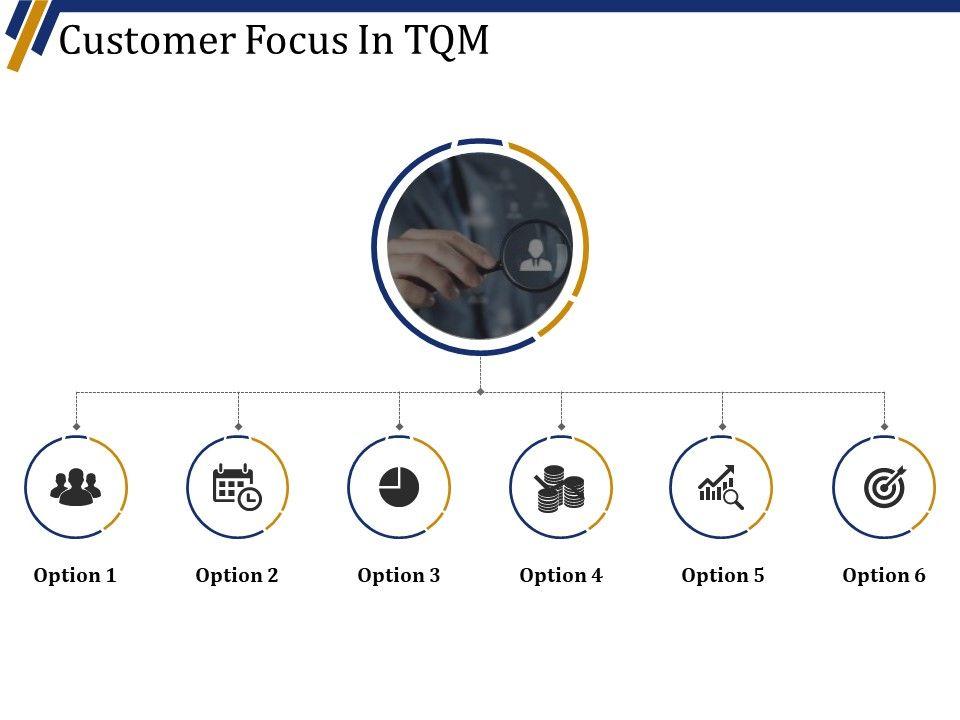 Customer Focus In TQM

Option 1

Option 2

Option 3

Option 4

Option 5

Option 6